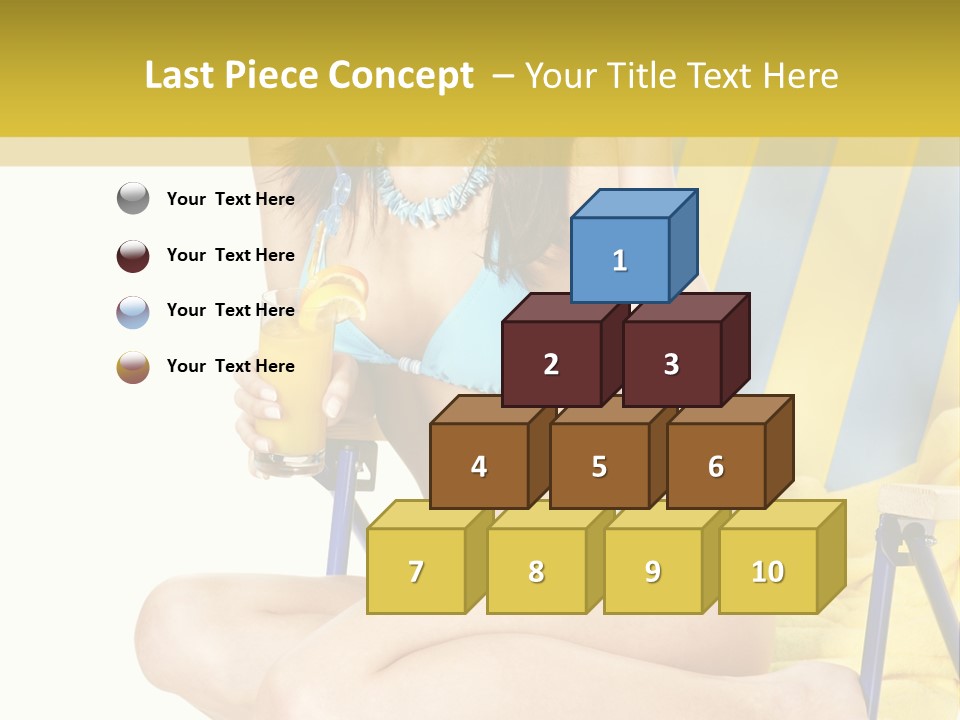 Last Piece Concept – Your Title Text Here

Your Text Here

Your Text Here

Your Text Here

Your Text Here

1

2

3

4

5

6

7

8

9

10